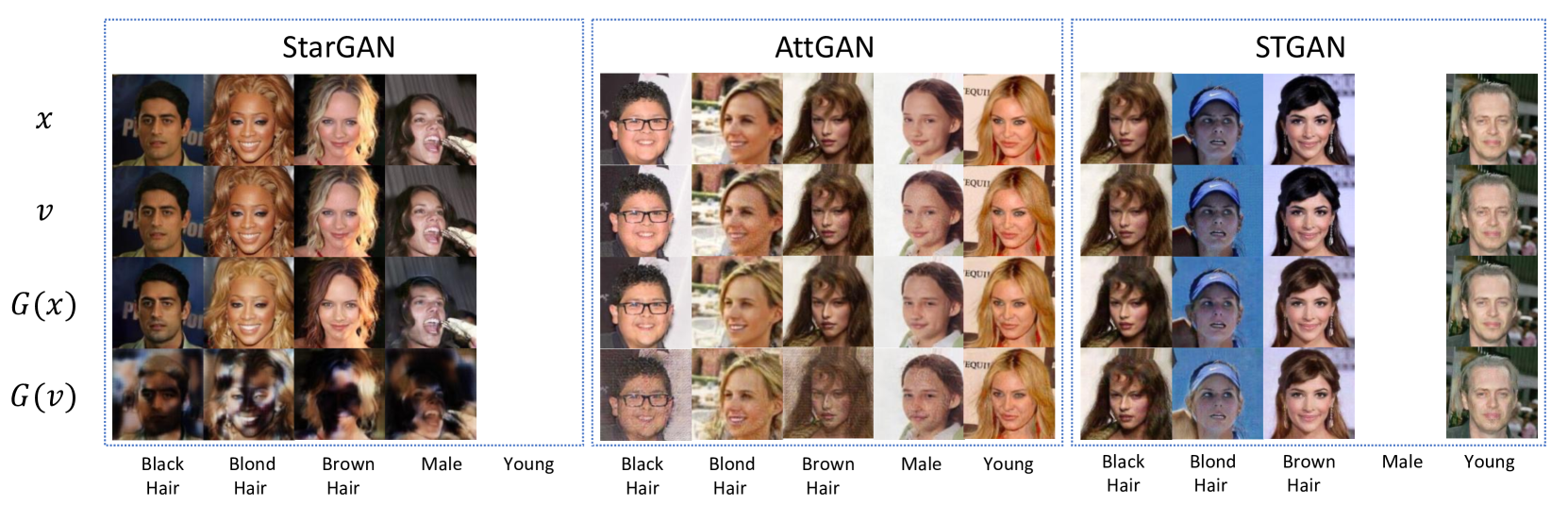 StarGAN

AttGAN

STGAN

$x$

$v$

$G(x)$

$G(v)$

Black Hair Blond Hair Brown Hair Male Young

Black Hair Blond Hair Brown Hair Male Young

Black Hair Blond Hair Brown Hair Male Young